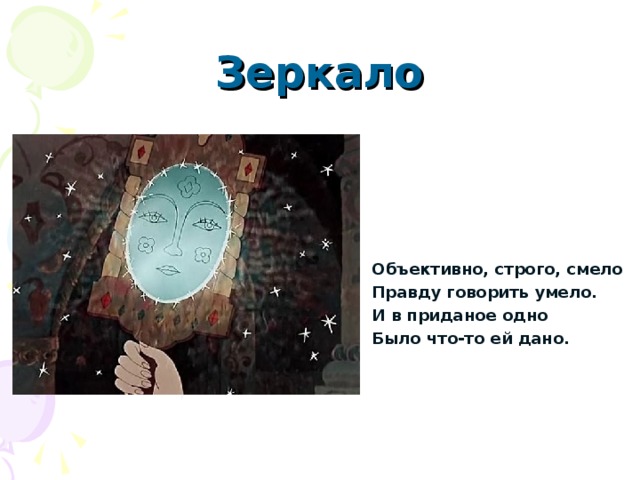 Зеркало

Объективно, строго, смело
Правду говорить умело.
И в приданое одно
Было что-то ей дано.